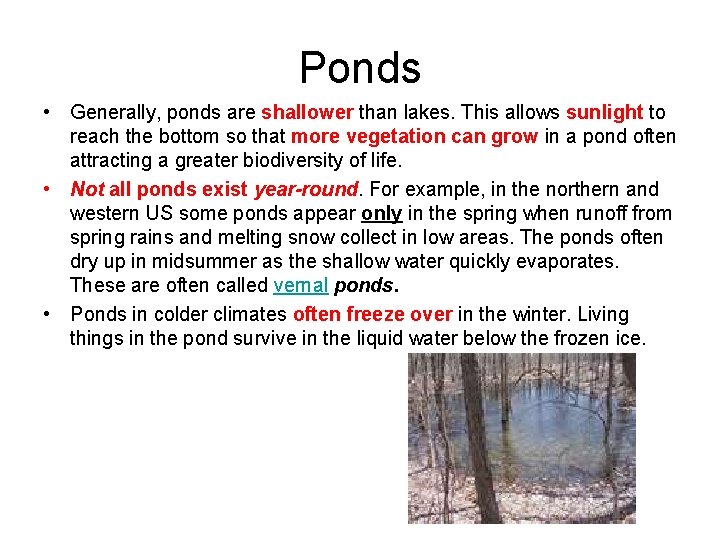 Ponds

• Generally, ponds are shallower than lakes. This allows sunlight to reach the bottom so that more vegetation can grow in a pond often attracting a greater biodiversity of life.

• Not all ponds exist year-round. For example, in the northern and western US some ponds appear only in the spring when runoff from spring rains and melting snow collect in low areas. The ponds often dry up in midsummer as the shallow water quickly evaporates. These are often called vernal ponds.

• Ponds in colder climates often freeze over in the winter. Living things in the pond survive in the liquid water below the frozen ice.